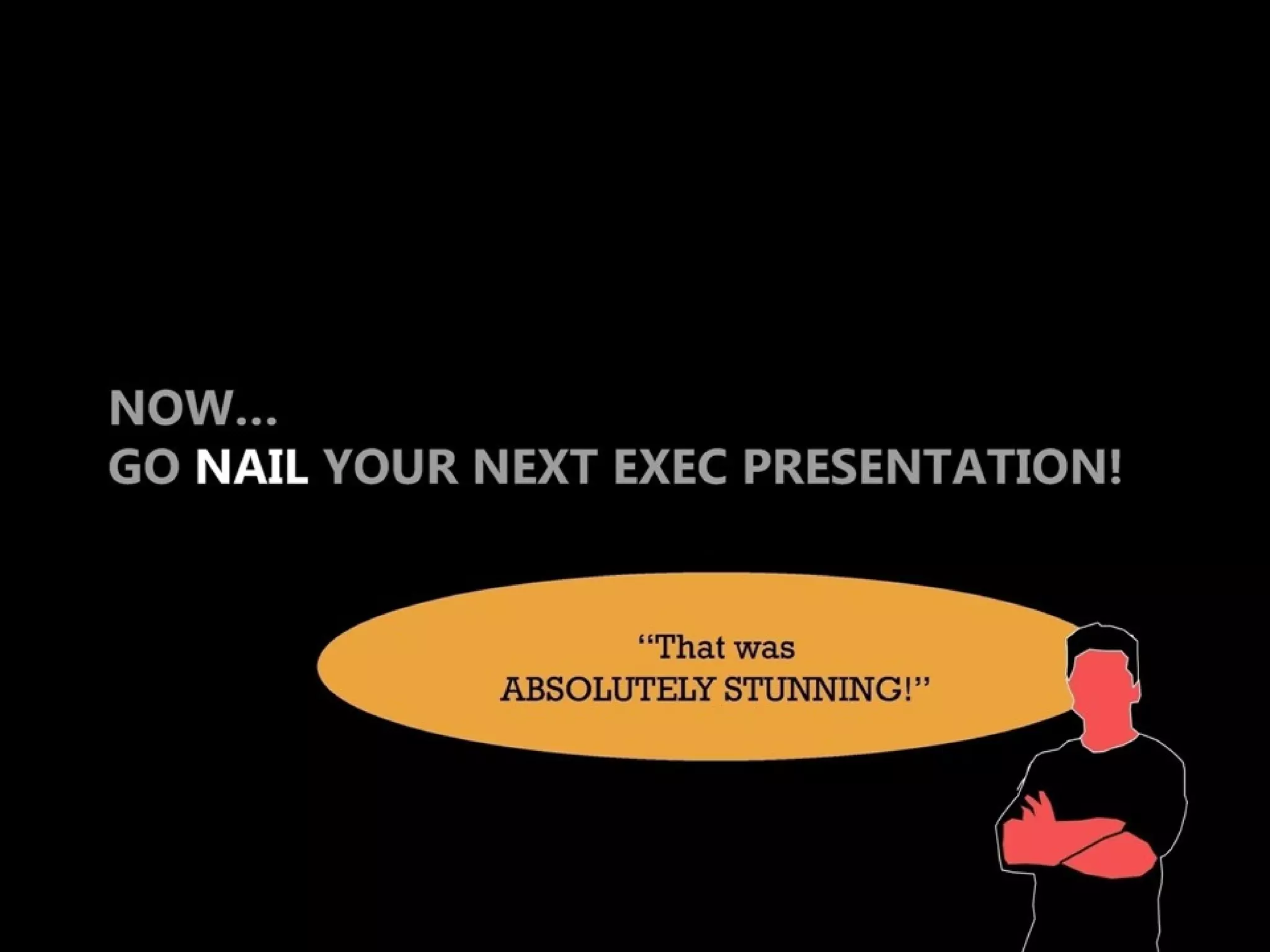 NOW…
GO NAIL YOUR NEXT EXEC PRESENTATION!

“That was
ABSOLUTELY STUNNING!”